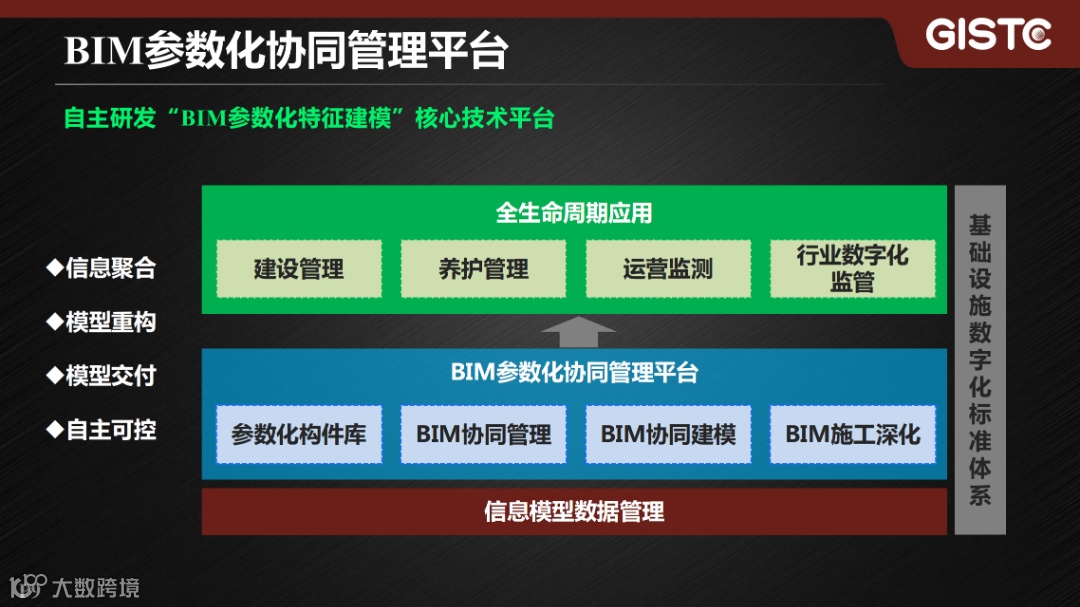 BIM参数化协同管理平台

GISTC

自主研发“BIM参数化特征建模”核心技术平台

◆信息聚合

◆模型重构

◆模型交付

◆自主可控

全生命周期应用

建设管理

养护管理

运营监测

行业数字化监管

BIM参数化协同管理平台

参数化构件库

BIM协同管理

BIM协同建模

BIM施工深化

信息模型数据管理

基础设施数字化标准体系

大数跨境